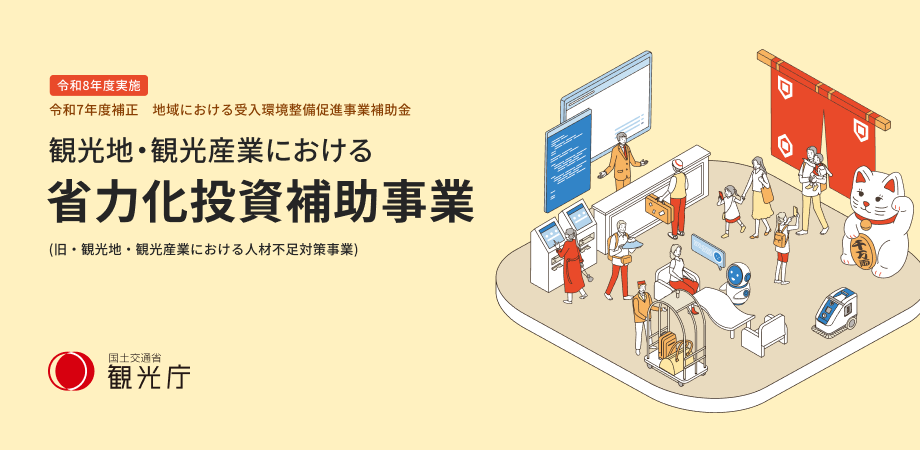 令和8年度実施

令和7年度補正　地域における受入環境整備促進事業補助金

観光地・観光産業における

省力化投資補助事業

(旧・観光地・観光産業における人材不足対策事業)

国土交通省
観光庁

千万両